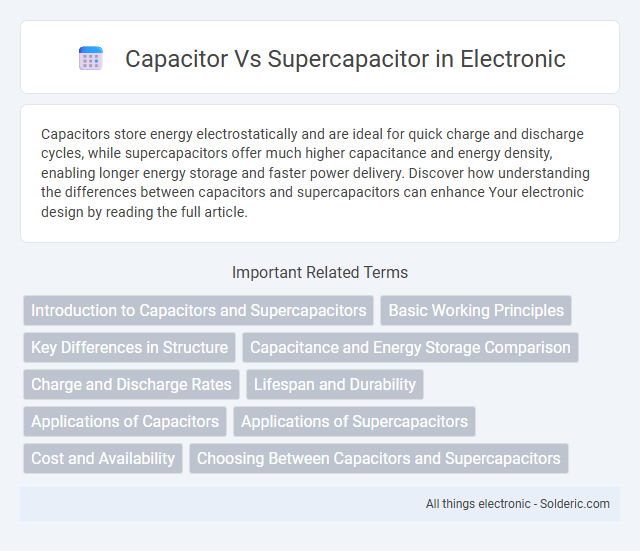 Capacitor Vs Supercapacitor in Electronic

Capacitors store energy electrostatically and are ideal for quick charge and discharge cycles, while supercapacitors offer much higher capacitance and energy density, enabling longer energy storage and faster power delivery. Discover how understanding the differences between capacitors and supercapacitors can enhance Your electronic design by reading the full article.

Important Related Terms

Introduction to Capacitors and Supercapacitors

Basic Working Principles

Key Differences in Structure

Capacitance and Energy Storage Comparison

Charge and Discharge Rates

Lifespan and Durability

Applications of Capacitors

Applications of Supercapacitors

Cost and Availability

Choosing Between Capacitors and Supercapacitors

All things electronic - Solderic.com